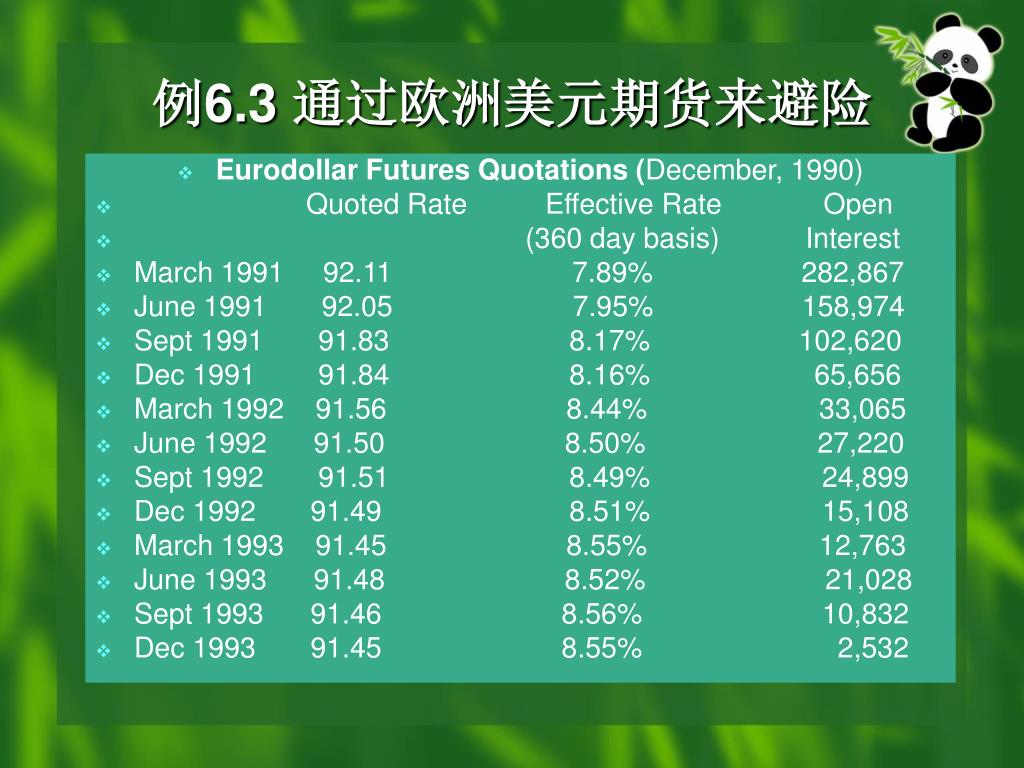 例6.3 通过欧洲美元期货来避险

Eurodollar Futures Quotations (December, 1990)

| | Quoted Rate | Effective Rate (360 day basis) | Open Interest |
|---|---|---|---|
| March 1991 | 92.11 | 7.89% | 282,867 |
| June 1991 | 92.05 | 7.95% | 158,974 |
| Sept 1991 | 91.83 | 8.17% | 102,620 |
| Dec 1991 | 91.84 | 8.16% | 65,656 |
| March 1992 | 91.56 | 8.44% | 33,065 |
| June 1992 | 91.50 | 8.50% | 27,220 |
| Sept 1992 | 91.51 | 8.49% | 24,899 |
| Dec 1992 | 91.49 | 8.51% | 15,108 |
| March 1993 | 91.45 | 8.55% | 12,763 |
| June 1993 | 91.48 | 8.52% | 21,028 |
| Sept 1993 | 91.46 | 8.56% | 10,832 |
| Dec 1993 | 91.45 | 8.55% | 2,532 |